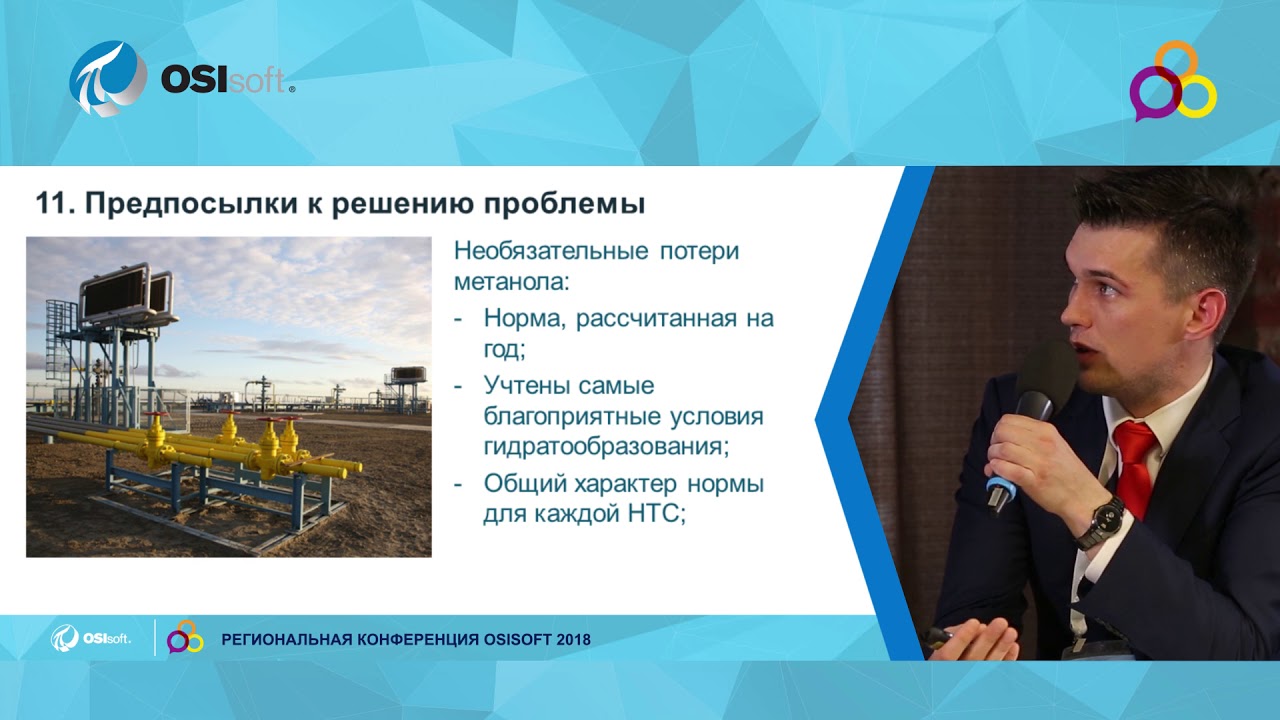 OSIsoft.

11. Предпосылки к решению проблемы

Необязательные потери метанола:

- Норма, рассчитанная на год;
- Учтены самые благоприятные условия гидратообразования;
- Общий характер нормы для каждой НТС;

OSIsoft.

РЕГИОНАЛЬНАЯ КОНФЕРЕНЦИЯ OSISOFT 2018